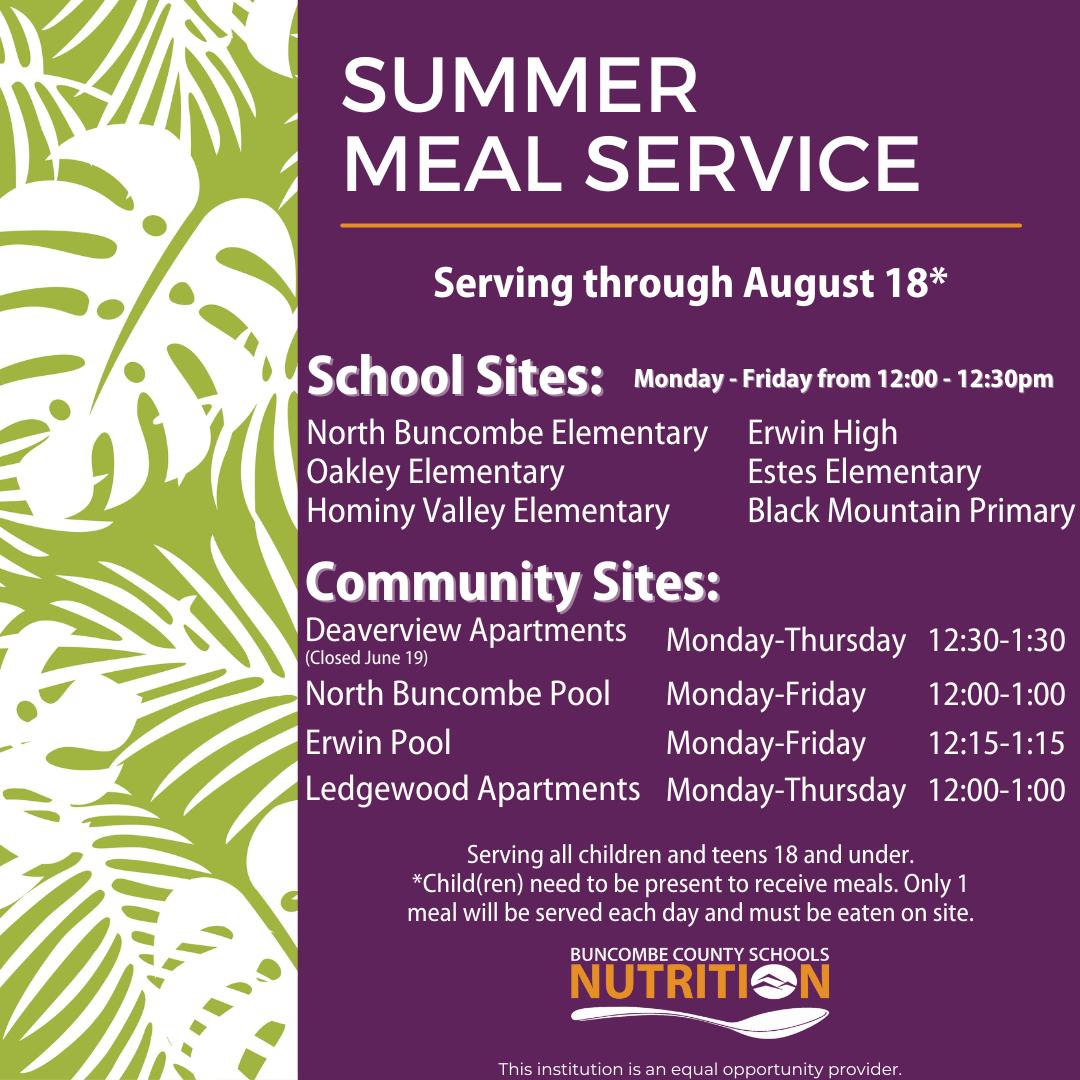 SUMMER MEAL SERVICE

Serving through August 18*

School Sites: Monday - Friday from 12:00 - 12:30pm

North Buncombe Elementary
Oakley Elementary
Hominy Valley Elementary

Erwin High
Estes Elementary
Black Mountain Primary

Community Sites:

| | | |
|---|---|---|
| Deaverview Apartments (Closed June 19) | Monday-Thursday | 12:30-1:30 |
| North Buncombe Pool | Monday-Friday | 12:00-1:00 |
| Erwin Pool | Monday-Friday | 12:15-1:15 |
| Ledgewood Apartments | Monday-Thursday | 12:00-1:00 |

Serving all children and teens 18 and under. *Child(ren) need to be present to receive meals. Only 1 meal will be served each day and must be eaten on site.

BUNCOMBE COUNTY SCHOOLS NUTRITION

This institution is an equal opportunity provider.